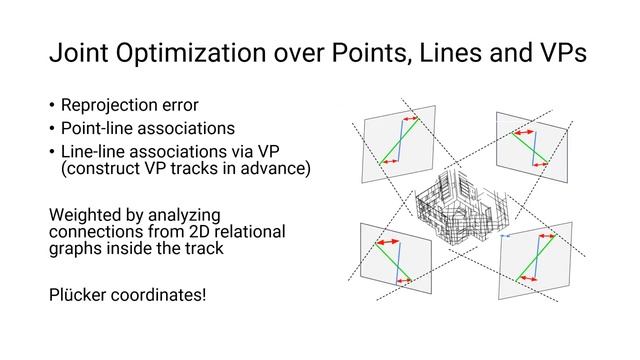 Joint Optimization over Points, Lines and VPs

• Reprojection error
• Point-line associations
• Line-line associations via VP (construct VP tracks in advance)

Weighted by analyzing connections from 2D relational graphs inside the track

Plücker coordinates!